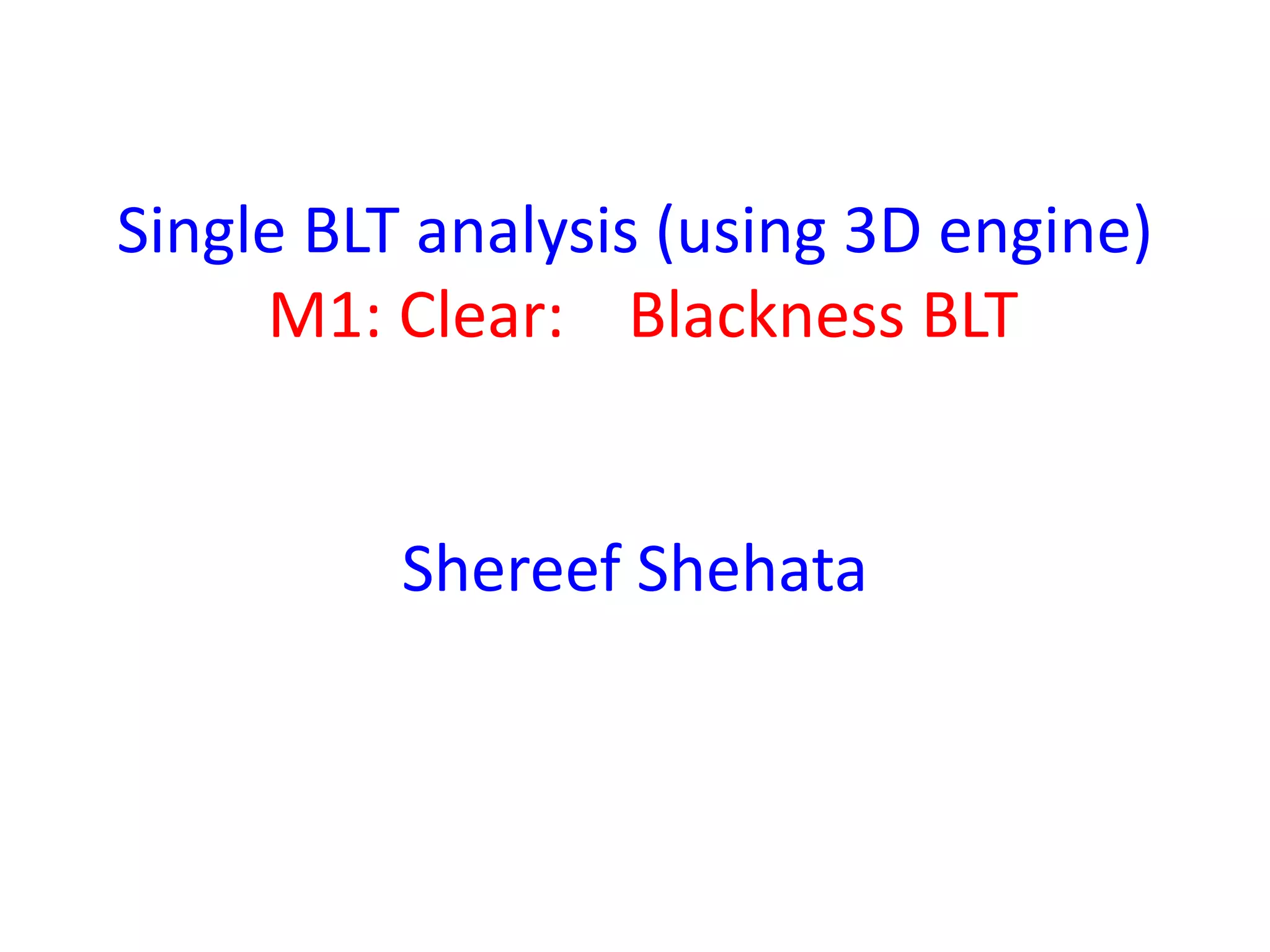 Single BLT analysis (using 3D engine)
M1: Clear: Blackness BLT

Shereef Shehata